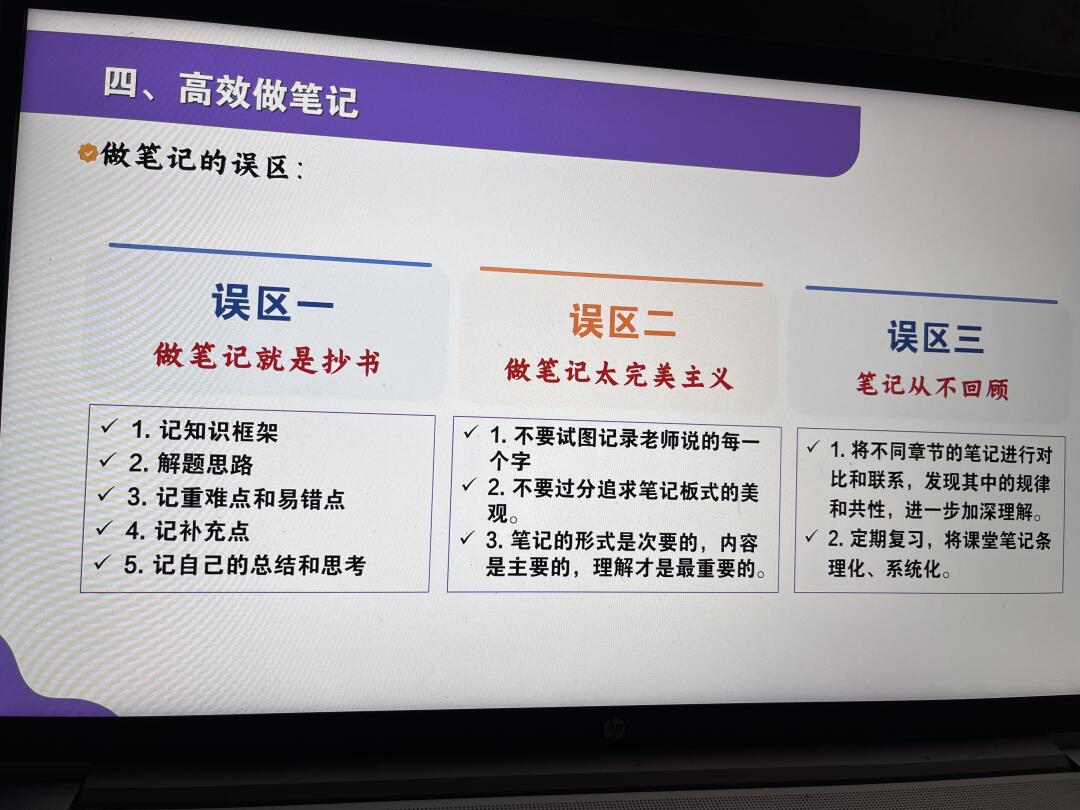 四、高效做笔记

做笔记的误区：

误区一
做笔记就是抄书

✓ 1. 记知识框架
✓ 2. 解题思路
✓ 3. 记重难点和易错点
✓ 4. 记补充点
✓ 5. 记自己的总结和思考

误区二
做笔记太完美主义

✓ 1. 不要试图记录老师说的每一个字
✓ 2. 不要过分追求笔记板式的美观。
✓ 3. 笔记的形式是次要的，内容是主要的，理解才是最重要的。

误区三
笔记从不回顾

✓ 1. 将不同章节的笔记进行对比和联系，发现其中的规律和共性，进一步加深理解。
✓ 2. 定期复习，将课堂笔记条理化、系统化。

hp